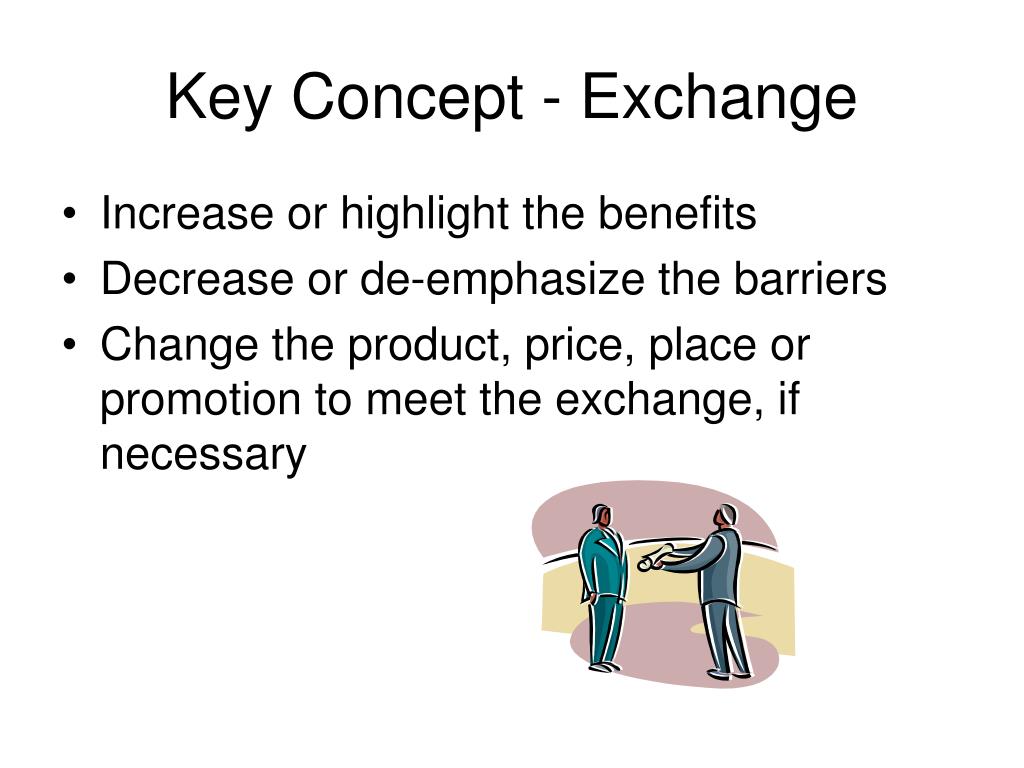 Key Concept - Exchange

• Increase or highlight the benefits
• Decrease or de-emphasize the barriers
• Change the product, price, place or promotion to meet the exchange, if necessary